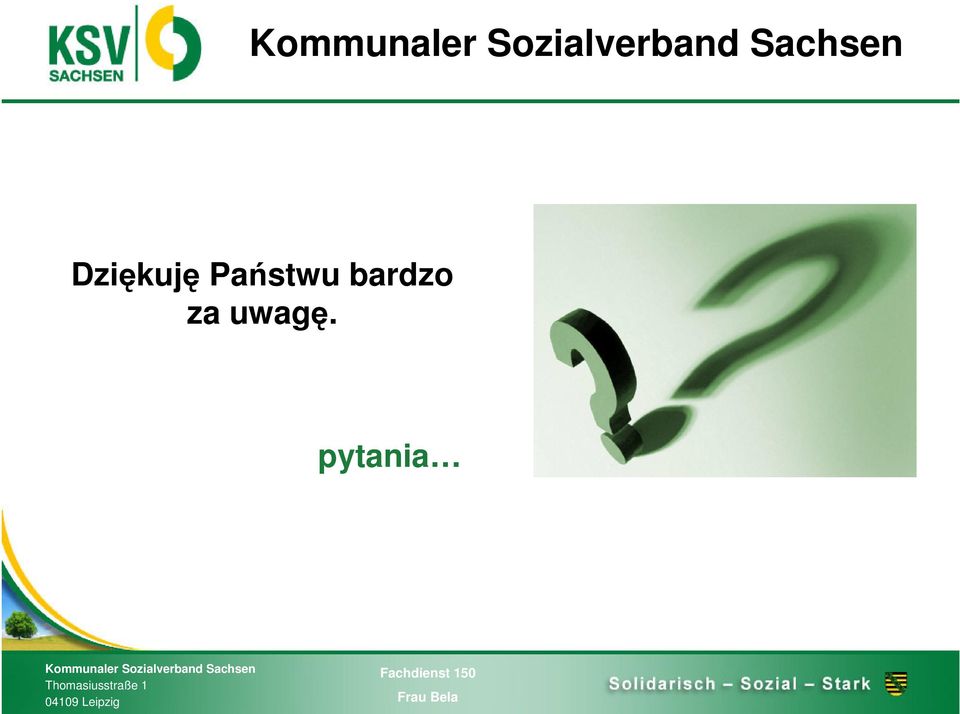 KSV SACHSEN

Kommunaler Sozialverband Sachsen

Dziękuję Państwu bardzo za uwagę.

pytania…

Kommunaler Sozialverband Sachsen
Thomasiusstraße 1
04109 Leipzig

Fachdienst 150
Frau Bela

Solidarisch – Sozial – Stark